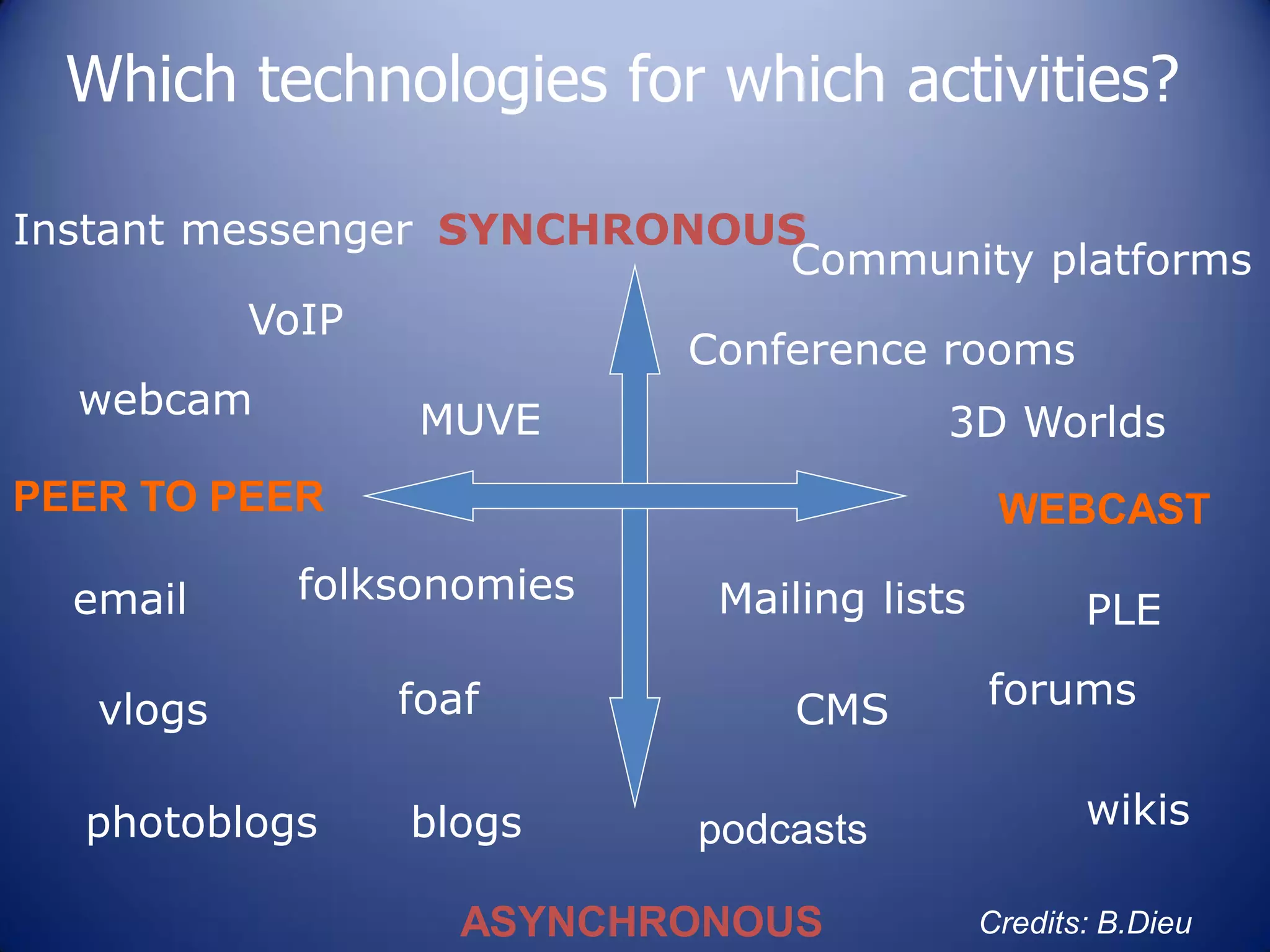 Which technologies for which activities?

Instant messenger SYNCHRONOUS

Community platforms

VoIP

Conference rooms

webcam

MUVE

3D Worlds

PEER TO PEER

WEBCAST

email

folksonomies

Mailing lists

PLE

vlogs

foaf

CMS

forums

photoblogs

blogs

podcasts

wikis

ASYNCHRONOUS

Credits: B.Dieu